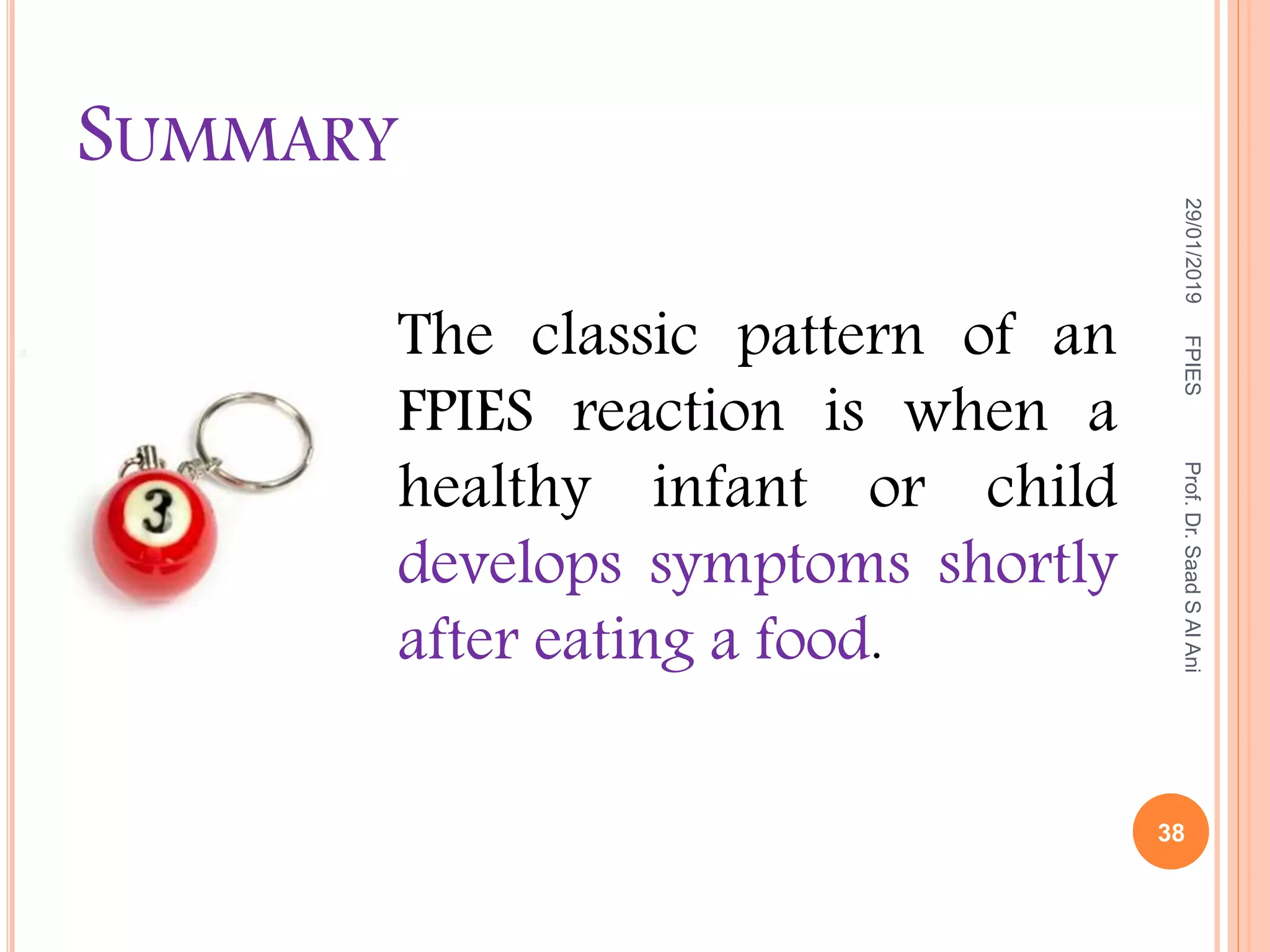 SUMMARY

3

The classic pattern of an FPIES reaction is when a healthy infant or child develops symptoms shortly after eating a food.

29/01/2019 FPIES Prof. Dr. Saad S Al Ani

38